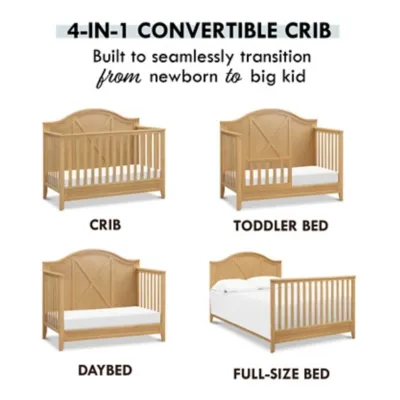 4-IN-1 CONVERTIBLE CRIB

Built to seamlessly transition from newborn to big kid

CRIB

TODDLER BED

DAYBED

FULL-SIZE BED